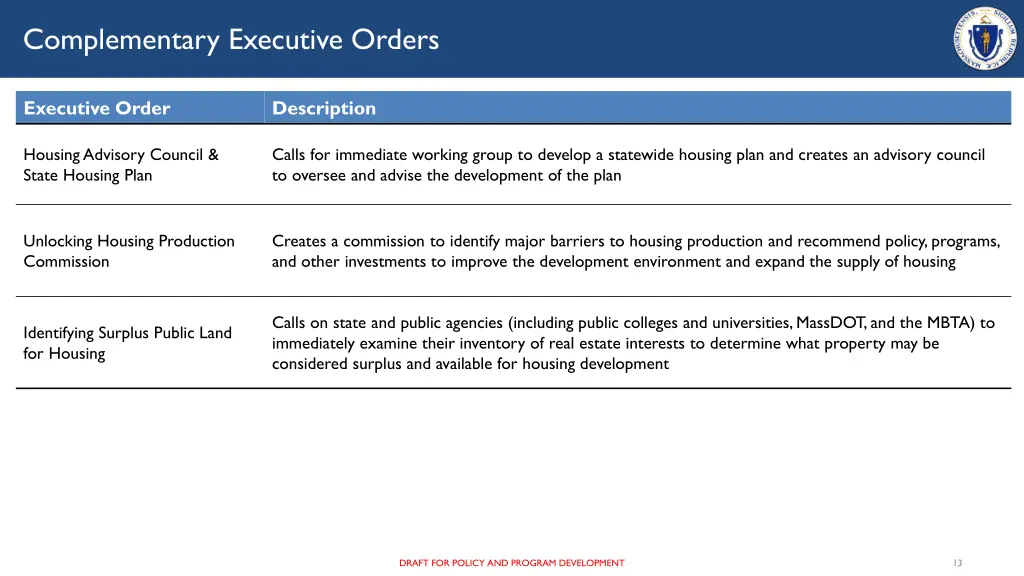 Complementary Executive Orders

| Executive Order | Description |
|---|---|
| Housing Advisory Council & State Housing Plan | Calls for immediate working group to develop a statewide housing plan and creates an advisory council to oversee and advise the development of the plan |
| Unlocking Housing Production Commission | Creates a commission to identify major barriers to housing production and recommend policy, programs, and other investments to improve the development environment and expand the supply of housing |
| Identifying Surplus Public Land for Housing | Calls on state and public agencies (including public colleges and universities, MassDOT, and the MBTA) to immediately examine their inventory of real estate interests to determine what property may be considered surplus and available for housing development |

DRAFT FOR POLICY AND PROGRAM DEVELOPMENT

13